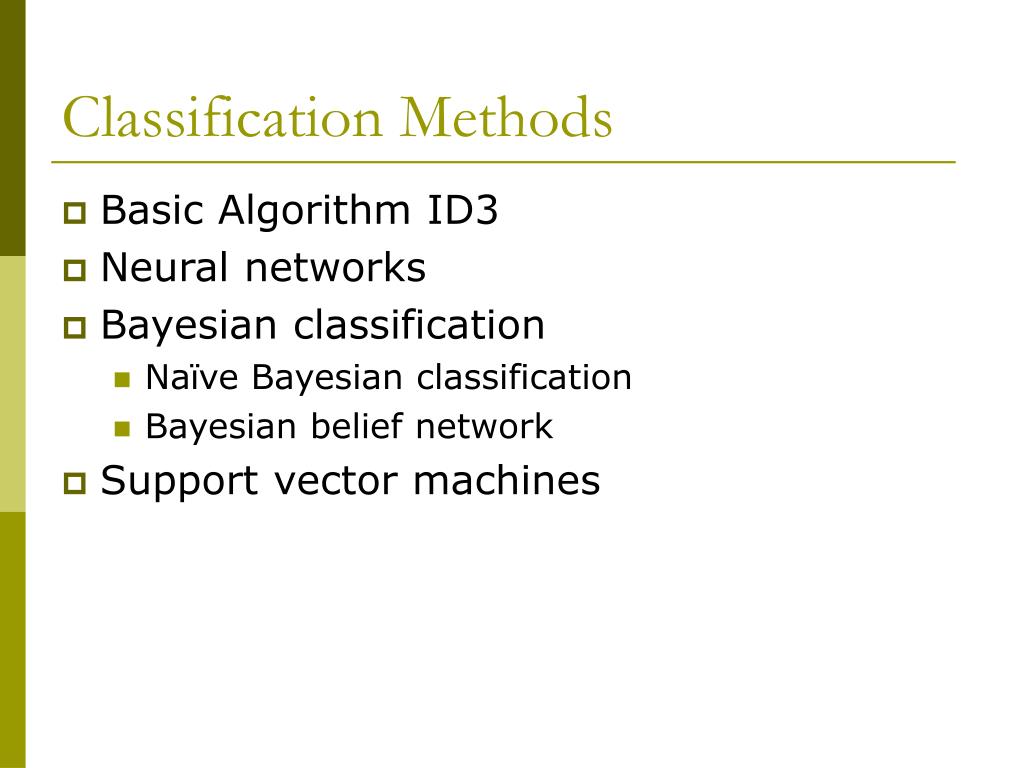 Classification Methods

- Basic Algorithm ID3
- Neural networks
- Bayesian classification
  - Naïve Bayesian classification
  - Bayesian belief network
- Support vector machines